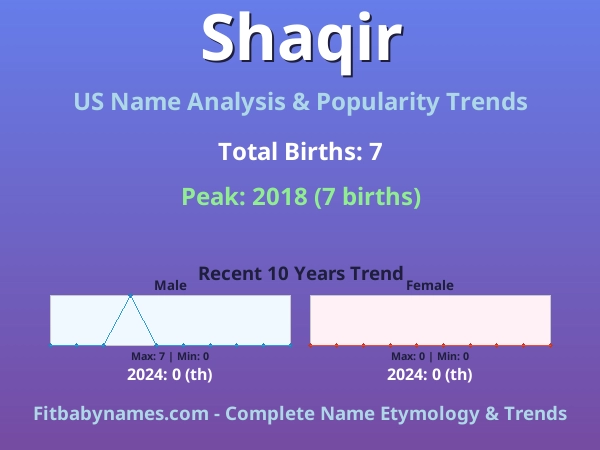 Shaqir

US Name Analysis & Popularity Trends

Total Births: 7

Peak: 2018 (7 births)

Recent 10 Years Trend

Male

Max: 7 | Min: 0

2024: 0 (th)

Female

Max: 0 | Min: 0

2024: 0 (th)

Fitbabynames.com - Complete Name Etymology & Trends